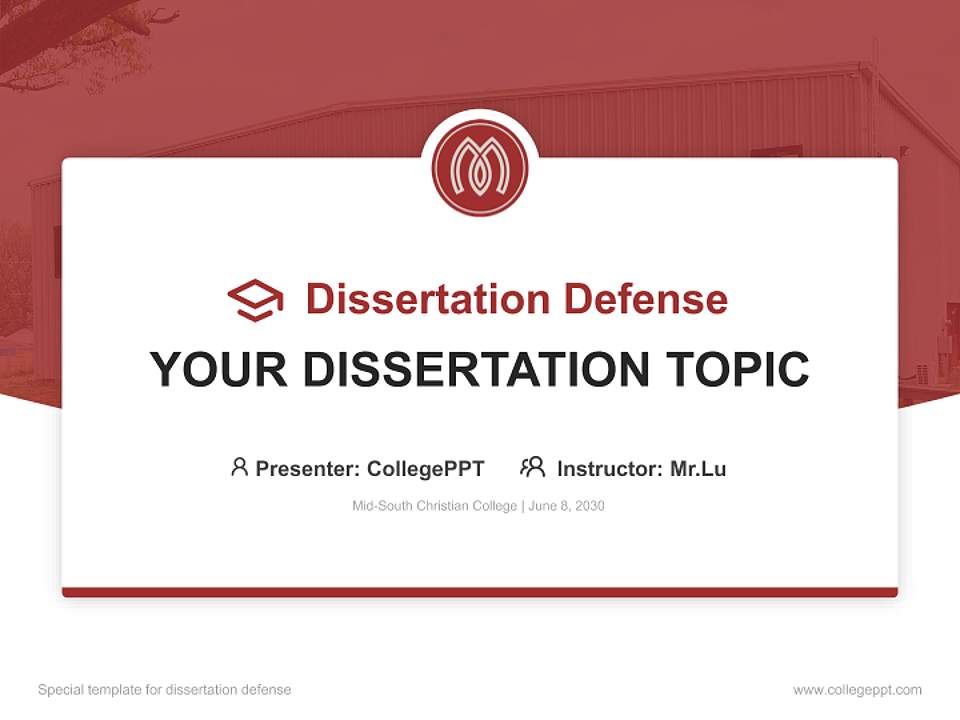 Dissertation Defense

YOUR DISSERTATION TOPIC

Presenter: CollegePPT Instructor: Mr.Lu

Mid-South Christian College | June 8, 2030

Special template for dissertation defense

www.collegeppt.com